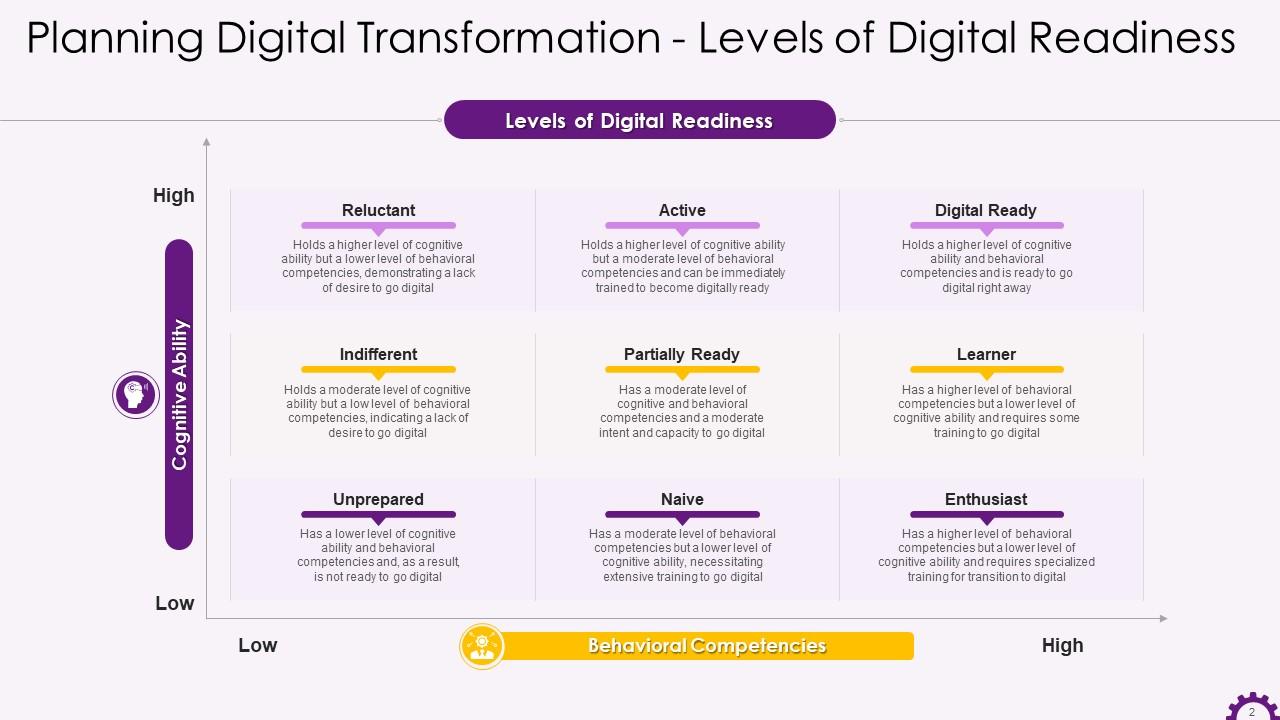 Planning Digital Transformation - Levels of Digital Readiness

Levels of Digital Readiness

High

Cognitive Ability

Low

Reluctant
Holds a higher level of cognitive ability but a lower level of behavioral competencies, demonstrating a lack of desire to go digital

Active
Holds a higher level of cognitive ability but a moderate level of behavioral competencies and can be immediately trained to become digitally ready

Digital Ready
Holds a higher level of cognitive ability and behavioral competencies and is ready to go digital right away

Indifferent
Holds a moderate level of cognitive ability but a low level of behavioral competencies, indicating a lack of desire to go digital

Partially Ready
Has a moderate level of cognitive and behavioral competencies and a moderate intent and capacity to go digital

Learner
Has a higher level of behavioral competencies but a lower level of cognitive ability and requires some training to go digital

Unprepared
Has a lower level of cognitive ability and behavioral competencies and, as a result, is not ready to go digital

Naive
Has a moderate level of behavioral competencies but a lower level of cognitive ability, necessitating extensive training to go digital

Enthusiast
Has a higher level of behavioral competencies but a lower level of cognitive ability and requires specialized training for transition to digital

Low

Behavioral Competencies

High

2